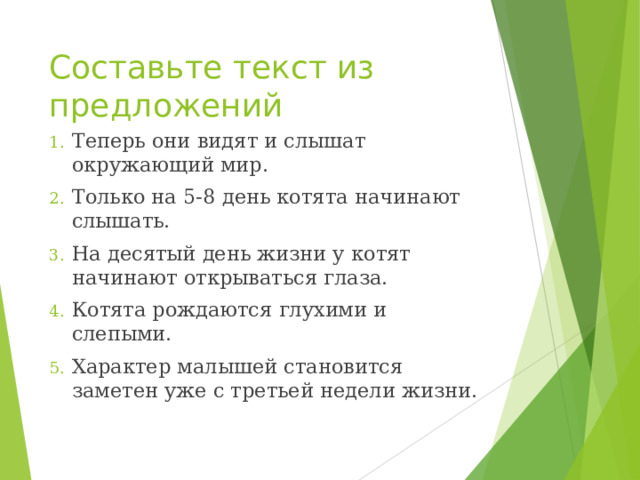 Составьте текст из предложений

1. Теперь они видят и слышат окружающий мир.
2. Только на 5-8 день котята начинают слышать.
3. На десятый день жизни у котят начинают открываться глаза.
4. Котята рождаются глухими и слепыми.
5. Характер малышей становится заметен уже с третьей недели жизни.